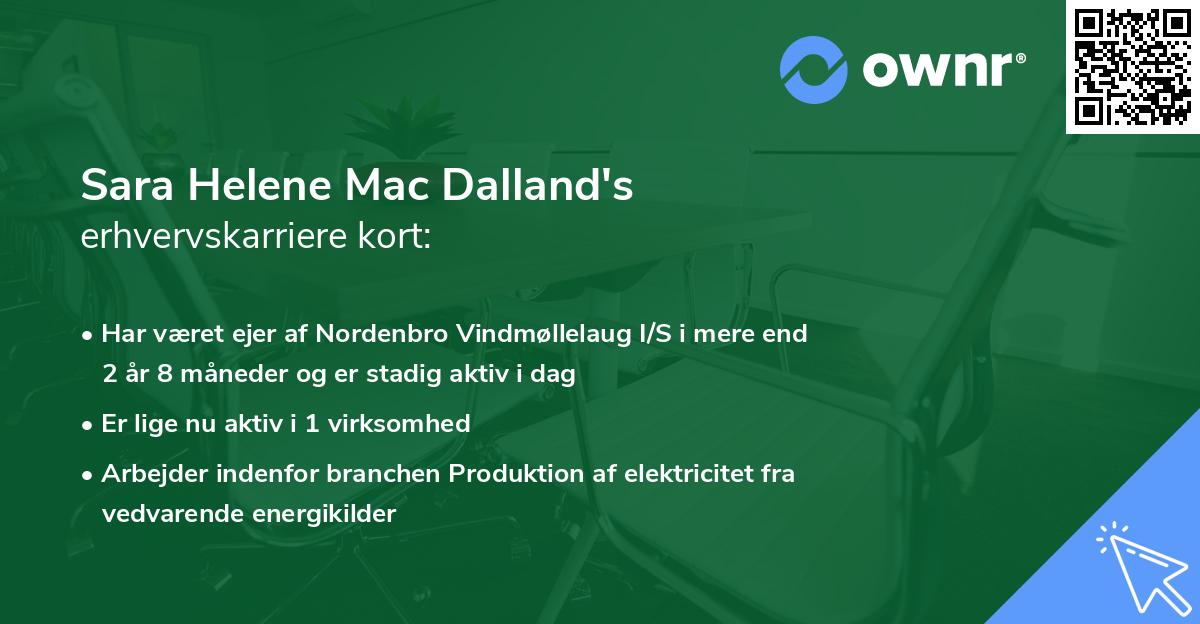 ownr®

Sara Helene Mac Dalland's
erhvervskarriere kort:

• Har været ejer af Nordenbro Vindmøllelaug I/S i mere end 2 år 8 måneder og er stadig aktiv i dag

• Er lige nu aktiv i 1 virksomhed

• Arbejder indenfor branchen Produktion af elektricitet fra vedvarende energikilder